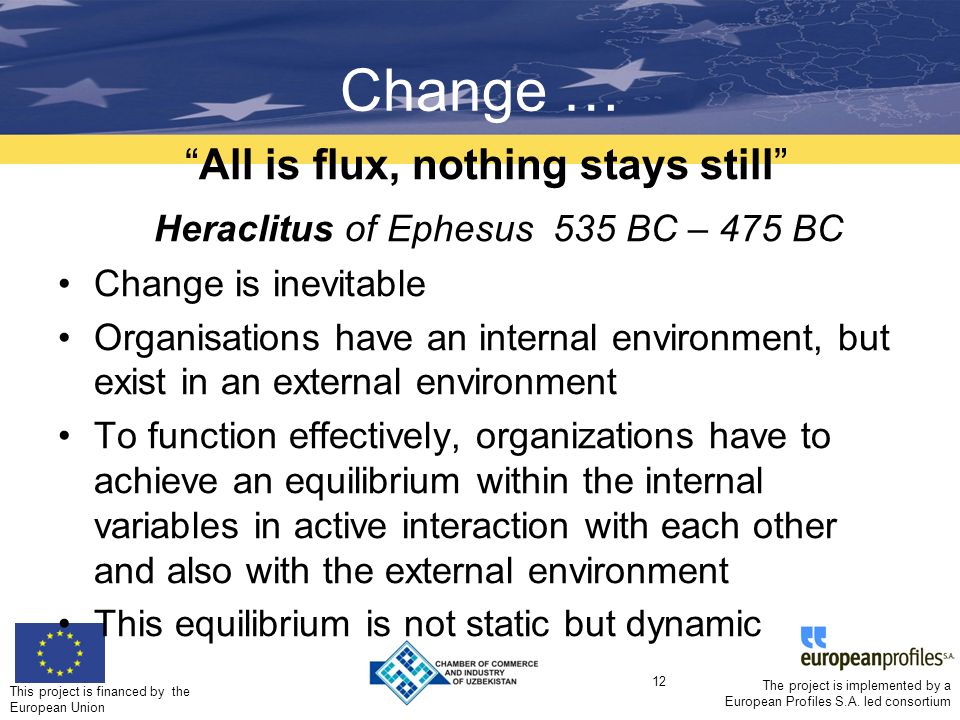 Change …

“All is flux, nothing stays still”

Heraclitus of Ephesus 535 BC – 475 BC

• Change is inevitable
• Organisations have an internal environment, but exist in an external environment
• To function effectively, organizations have to achieve an equilibrium within the internal variables in active interaction with each other and also with the external environment
• This equilibrium is not static but dynamic

This project is financed by the European Union

CHAMBER OF COMMERCE AND INDUSTRY OF UZBEKISTAN

12

europeanprofiles S.A.

The project is implemented by a European Profiles S.A. led consortium